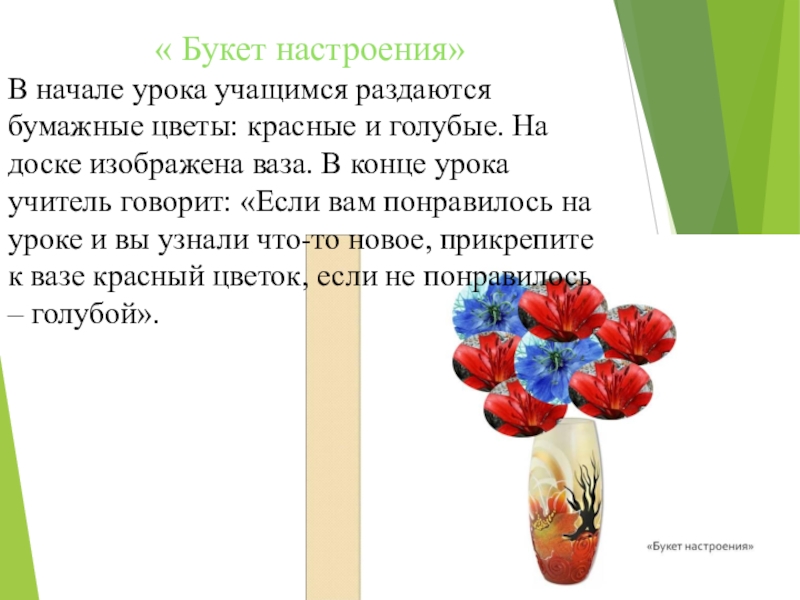 « Букет настроения»

В начале урока учащимся раздаются бумажные цветы: красные и голубые. На доске изображена ваза. В конце урока учитель говорит: «Если вам понравилось на уроке и вы узнали что-то новое, прикрепите к вазе красный цветок, если не понравилось – голубой».

«Букет настроения»